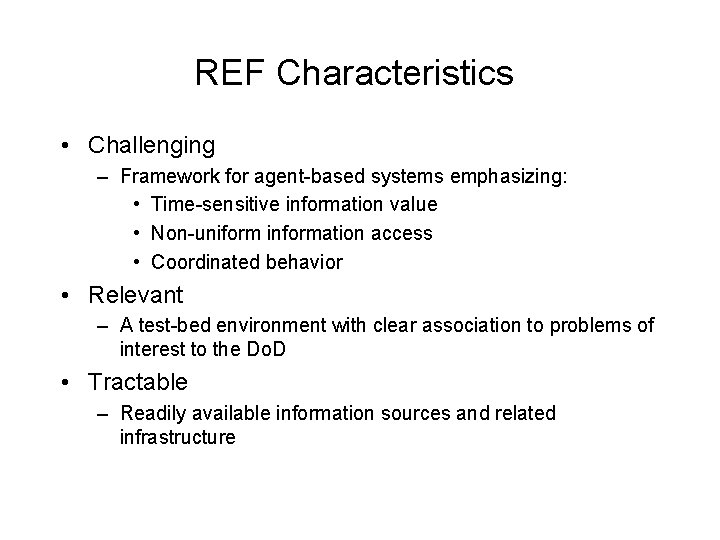 REF Characteristics

• Challenging
– Framework for agent-based systems emphasizing:
• Time-sensitive information value
• Non-uniform information access
• Coordinated behavior

• Relevant
– A test-bed environment with clear association to problems of interest to the DoD

• Tractable
– Readily available information sources and related infrastructure